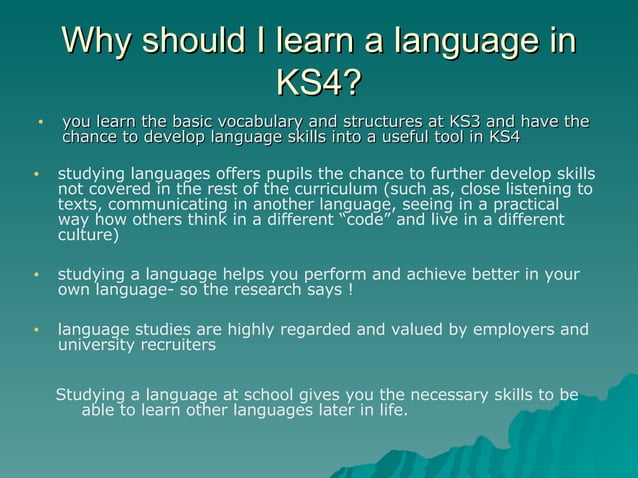 Why should I learn a language in KS4?

• you learn the basic vocabulary and structures at KS3 and have the chance to develop language skills into a useful tool in KS4

• studying languages offers pupils the chance to further develop skills not covered in the rest of the curriculum (such as, close listening to texts, communicating in another language, seeing in a practical way how others think in a different "code" and live in a different culture)

• studying a language helps you perform and achieve better in your own language- so the research says !

• language studies are highly regarded and valued by employers and university recruiters

Studying a language at school gives you the necessary skills to be able to learn other languages later in life.